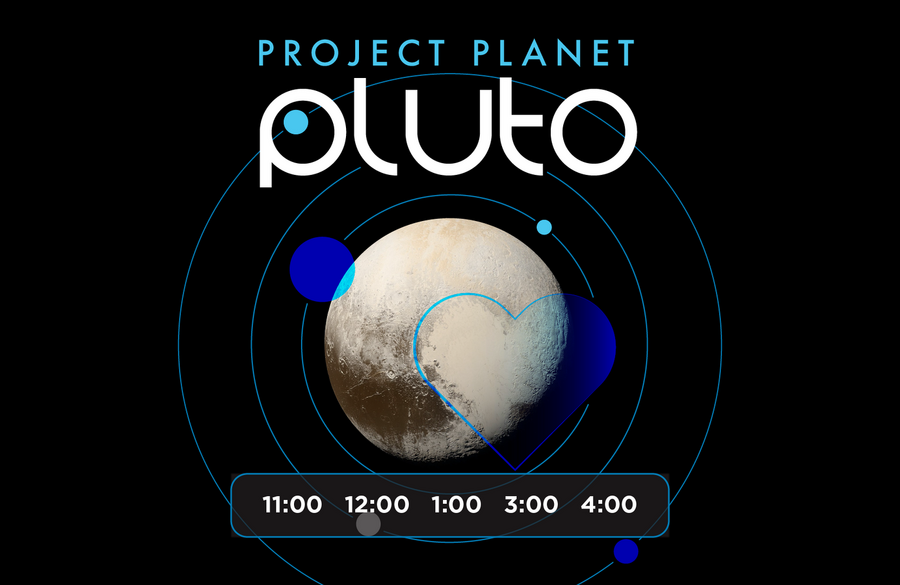 PROJECT PLANET
pluto

11:00 12:00 1:00 3:00 4:00